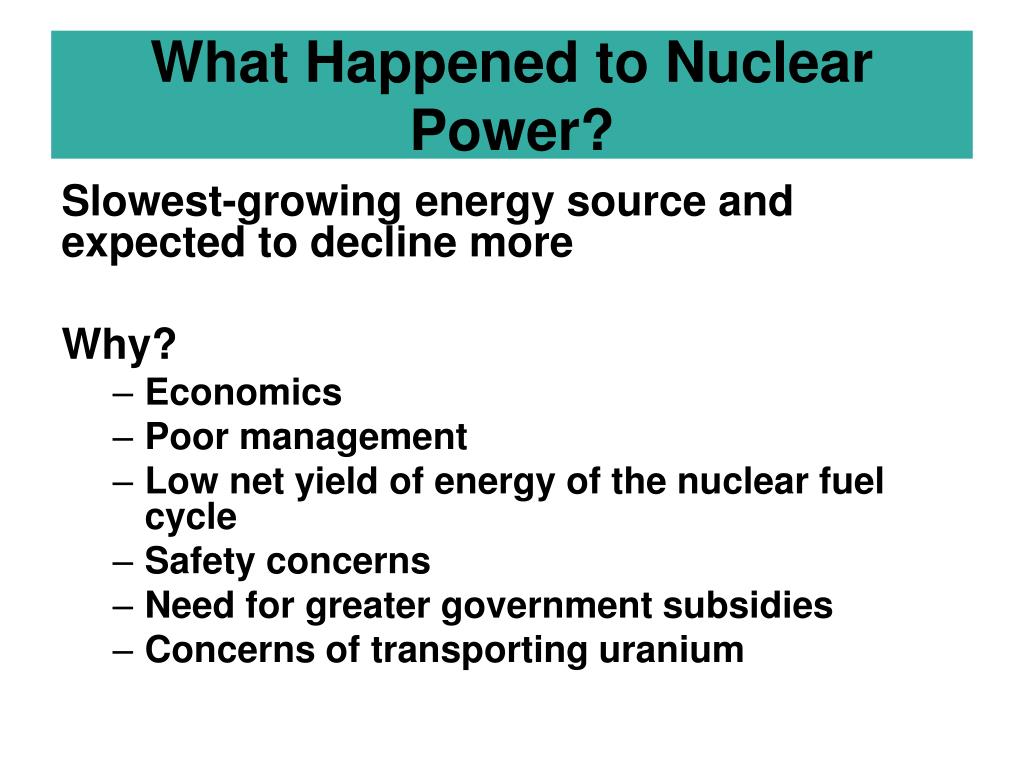 What Happened to Nuclear Power?

Slowest-growing energy source and expected to decline more

Why?
– Economics
– Poor management
– Low net yield of energy of the nuclear fuel cycle
– Safety concerns
– Need for greater government subsidies
– Concerns of transporting uranium